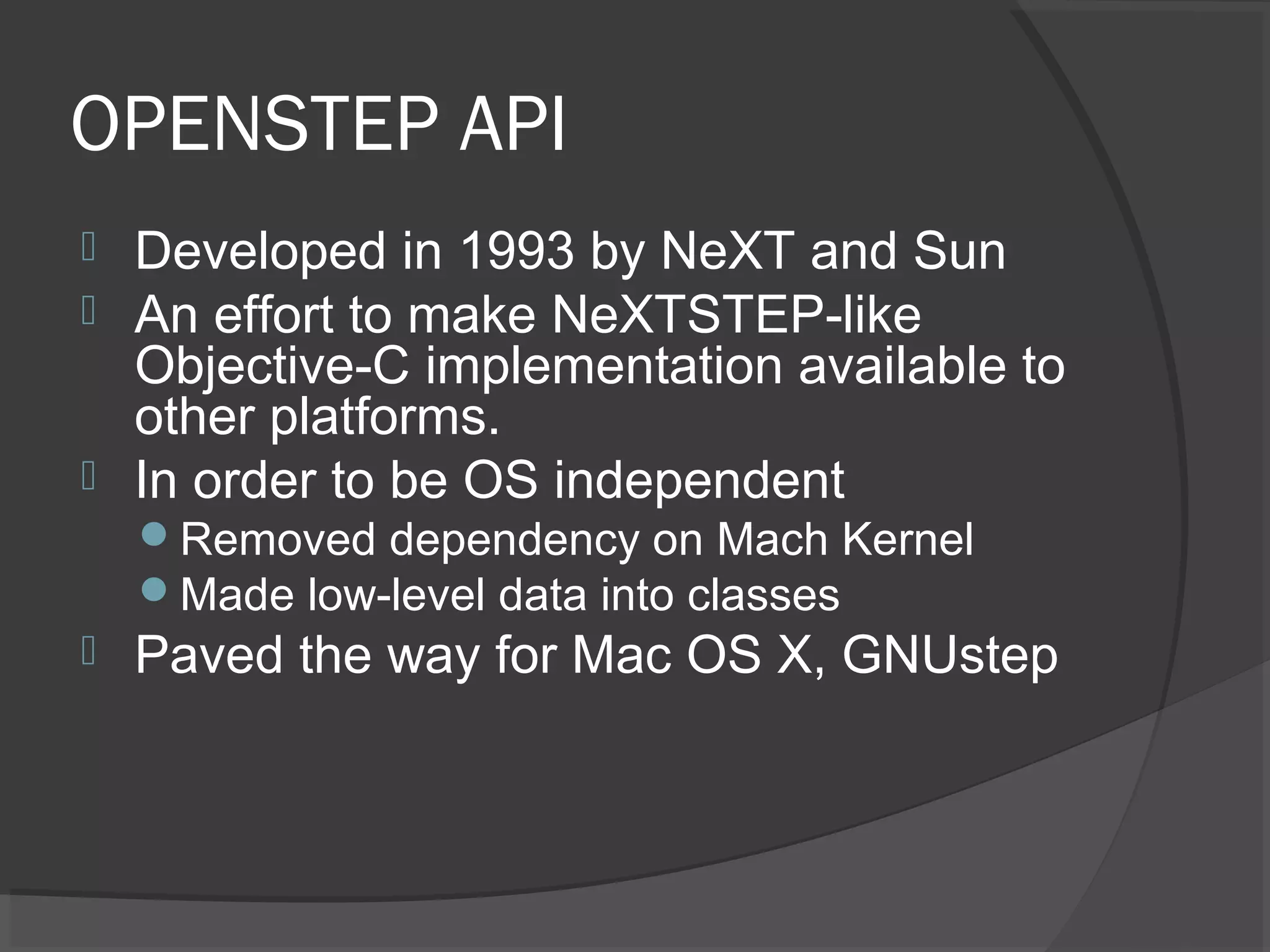 OPENSTEP API

Developed in 1993 by NeXT and Sun

An effort to make NeXTSTEP-like Objective-C implementation available to other platforms.

In order to be OS independent

Removed dependency on Mach Kernel

Made low-level data into classes

Paved the way for Mac OS X, GNUstep